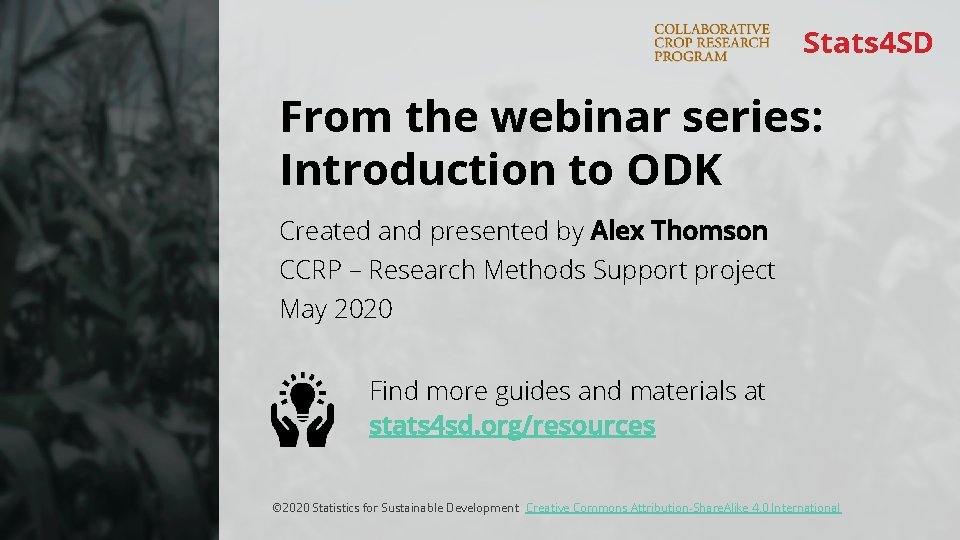 COLLABORATIVE CROP RESEARCH PROGRAM

Stats4SD

From the webinar series: Introduction to ODK

Created and presented by Alex Thomson
CCRP – Research Methods Support project
May 2020

Find more guides and materials at
stats4sd.org/resources

©2020 Statistics for Sustainable Development Creative Commons Attribution-ShareAlike 4.0 International